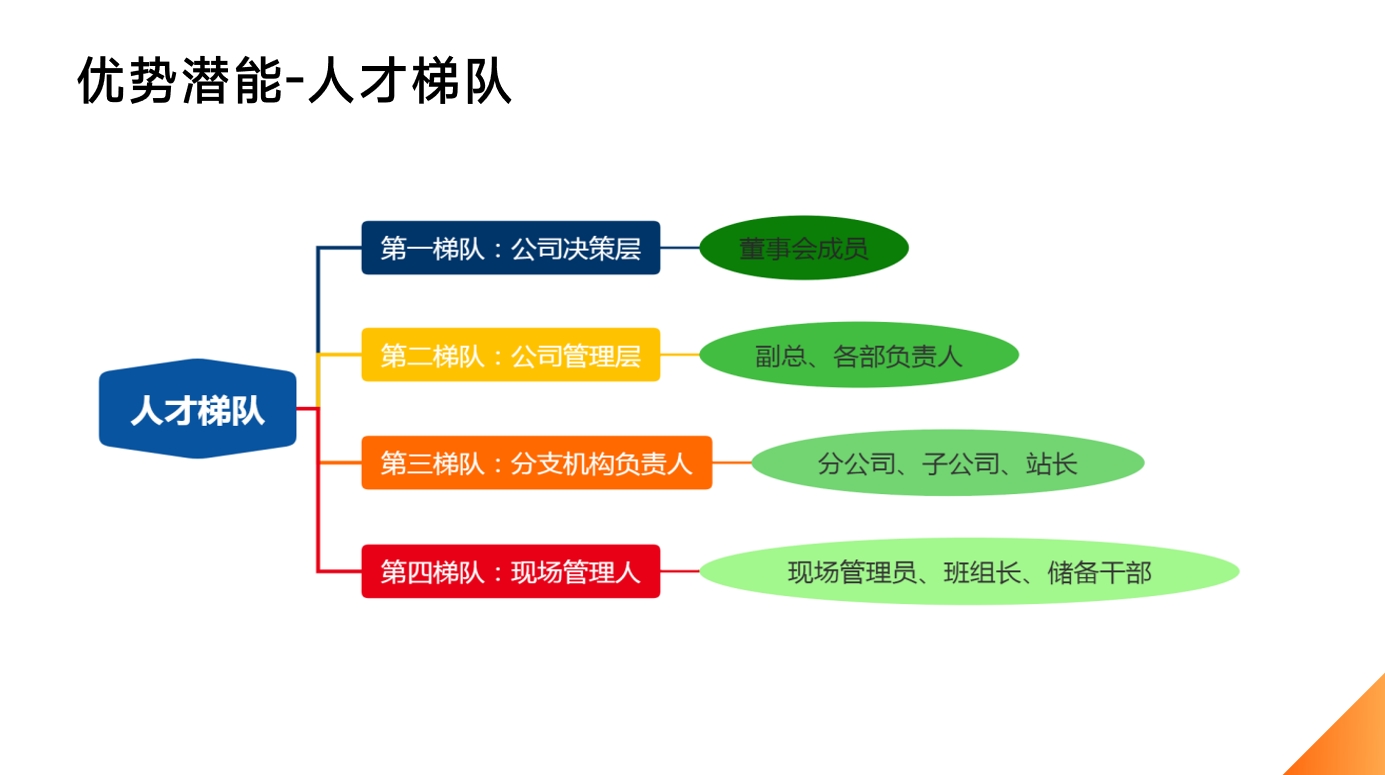 优势潜能-人才梯队

人才梯队

第一梯队：公司决策层

董事会成员

第二梯队：公司管理层

副总、各部负责人

第三梯队：分支机构负责人

分公司、子公司、站长

第四梯队：现场管理人

现场管理员、班组长、储备干部